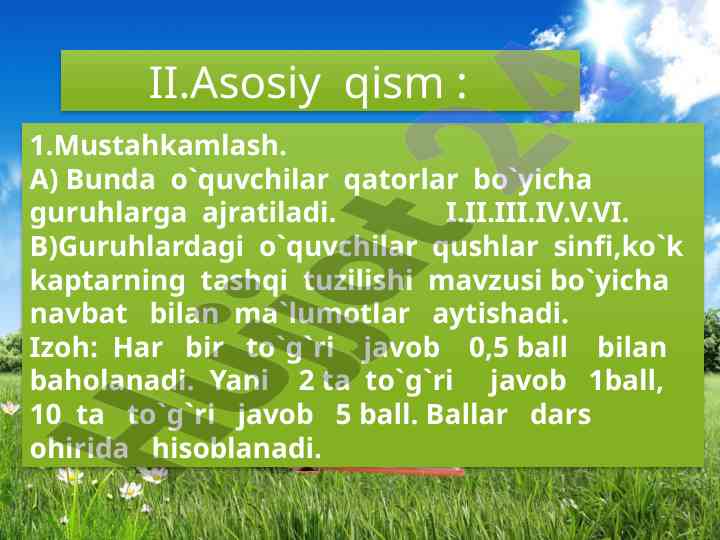 II.Asosiy qism :

1.Mustahkamlash.
A) Bunda o`quvchilar qatorlar bo`yicha guruhlarga ajratiladi. I.II.III.IV.V.VI.
B)Guruhlardagi o`quvchilar qushlar sinfi,ko`k kaptarning tashqi tuzilishi mavzusi bo`yicha navbat bilan ma`lumotlar aytishadi.
Izoh: Har bir to`g`ri javob 0,5 ball bilan baholanadi. Yani 2 ta to`g`ri javob 1ball, 10 ta to`g`ri javob 5 ball. Ballar dars ohirida hisoblanadi.

Hujjat24